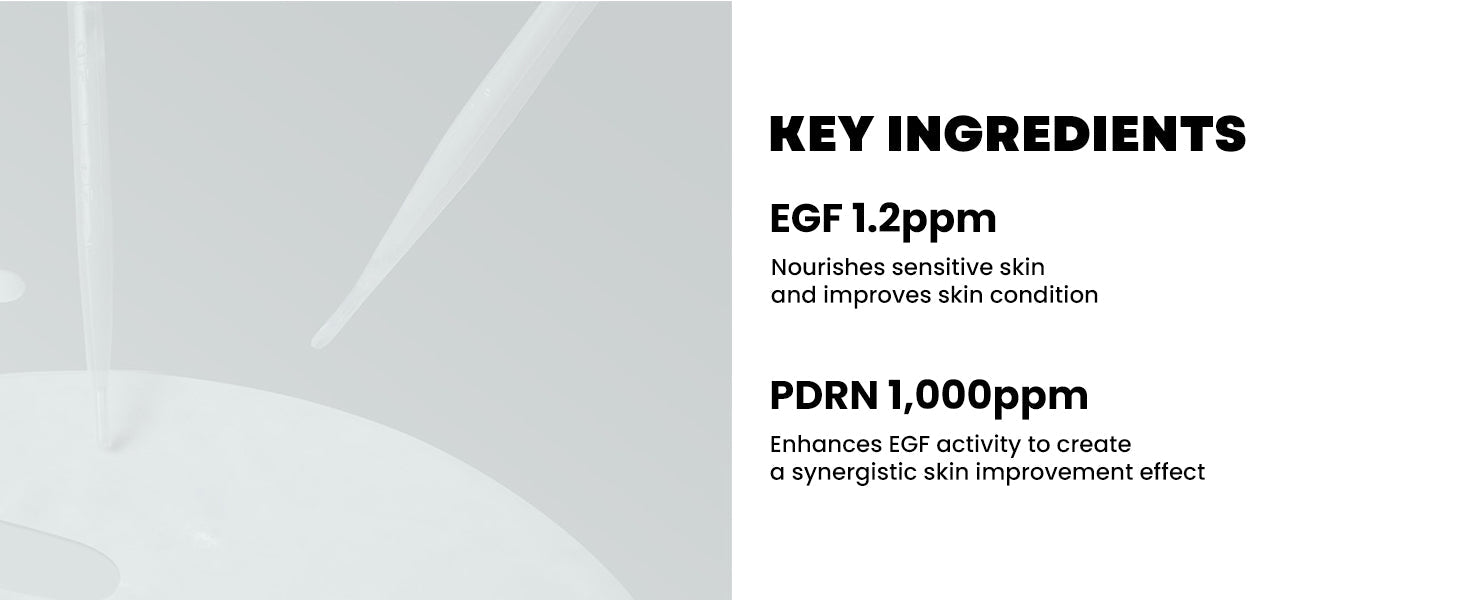 KEY INGREDIENTS

EGF 1.2ppm

Nourishes sensitive skin and improves skin condition

PDRN 1,000ppm

Enhances EGF activity to create a synergistic skin improvement effect